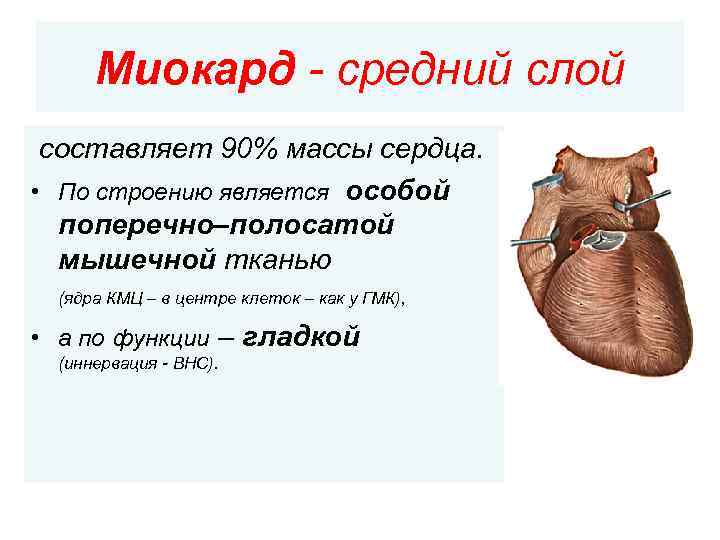 Миокард - средний слой

составляет 90% массы сердца.

• По строению является особой поперечно–полосатой мышечной тканью (ядра КМЦ – в центре клеток – как у ГМК),

• а по функции – гладкой (иннервация - ВНС).